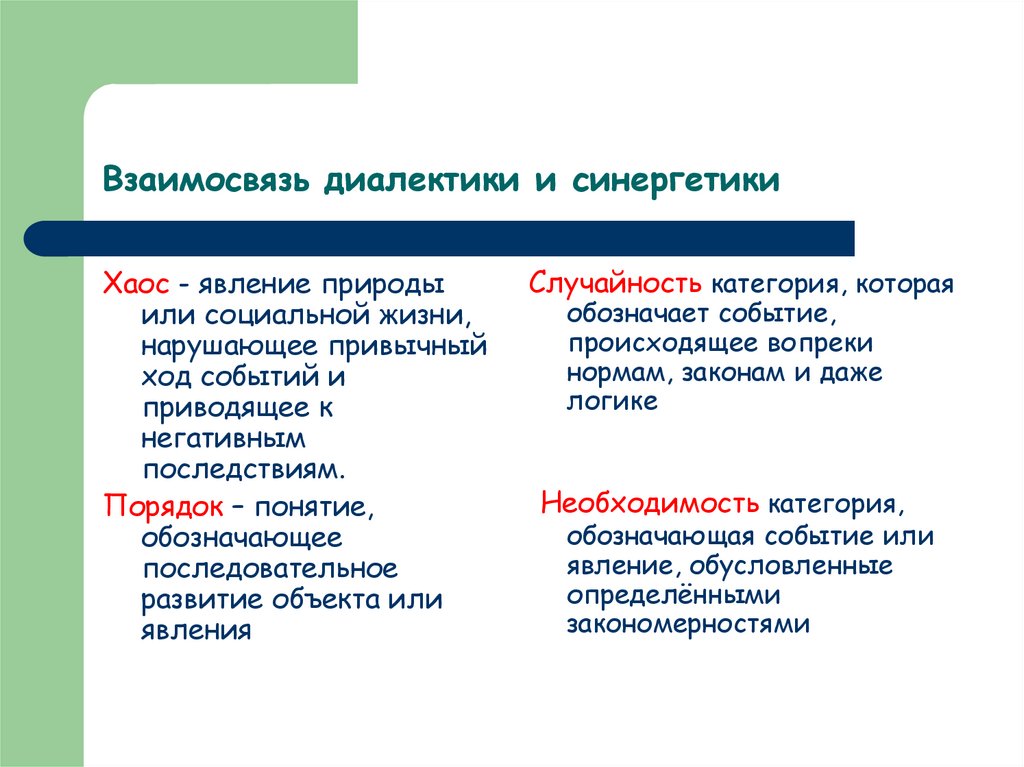 Взаимосвязь диалектики и синергетики

Хаос - явление природы или социальной жизни, нарушающее привычный ход событий и приводящее к негативным последствиям.

Порядок – понятие, обозначающее последовательное развитие объекта или явления

Случайность категория, которая обозначает событие, происходящее вопреки нормам, законам и даже логике

Необходимость категория, обозначающая событие или явление, обусловленные определёнными закономерностями